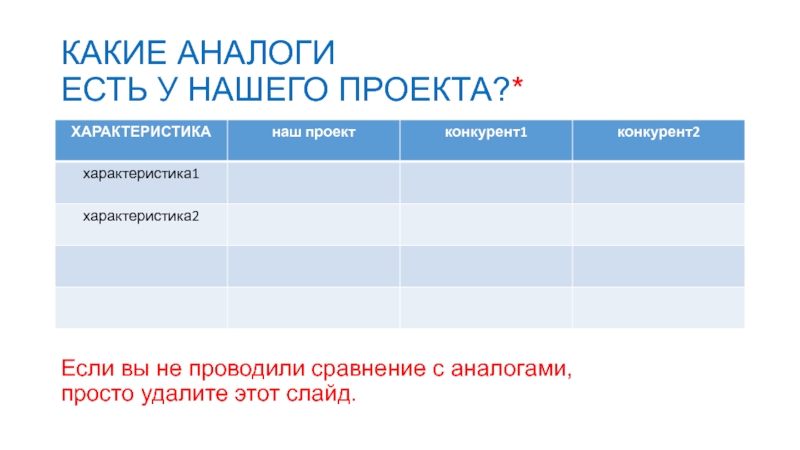 КАКИЕ АНАЛОГИ
ЕСТЬ У НАШЕГО ПРОЕКТА?*

| ХАРАКТЕРИСТИКА | наш проект | конкурент1 | конкурент2 |
|---|---|---|---|
| характеристика1 | | | |
| характеристика2 | | | |
| | | | |
| | | | |

Если вы не проводили сравнение с аналогами, просто удалите этот слайд.